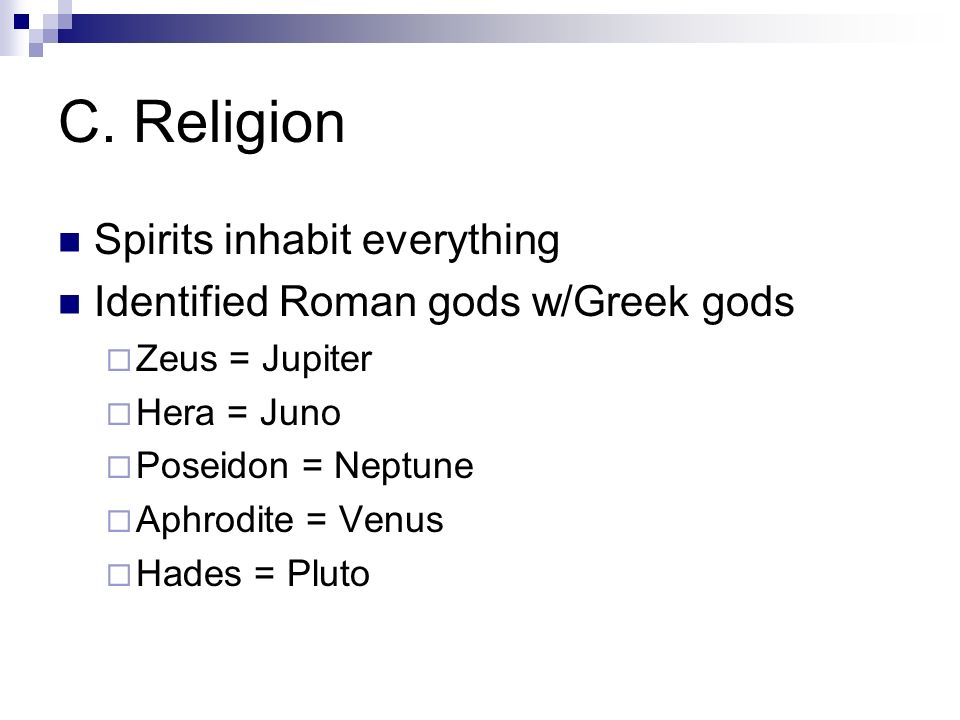 C. Religion

Spirits inhabit everything

Identified Roman gods w/Greek gods

Zeus = Jupiter

Hera = Juno

Poseidon = Neptune

Aphrodite = Venus

Hades = Pluto